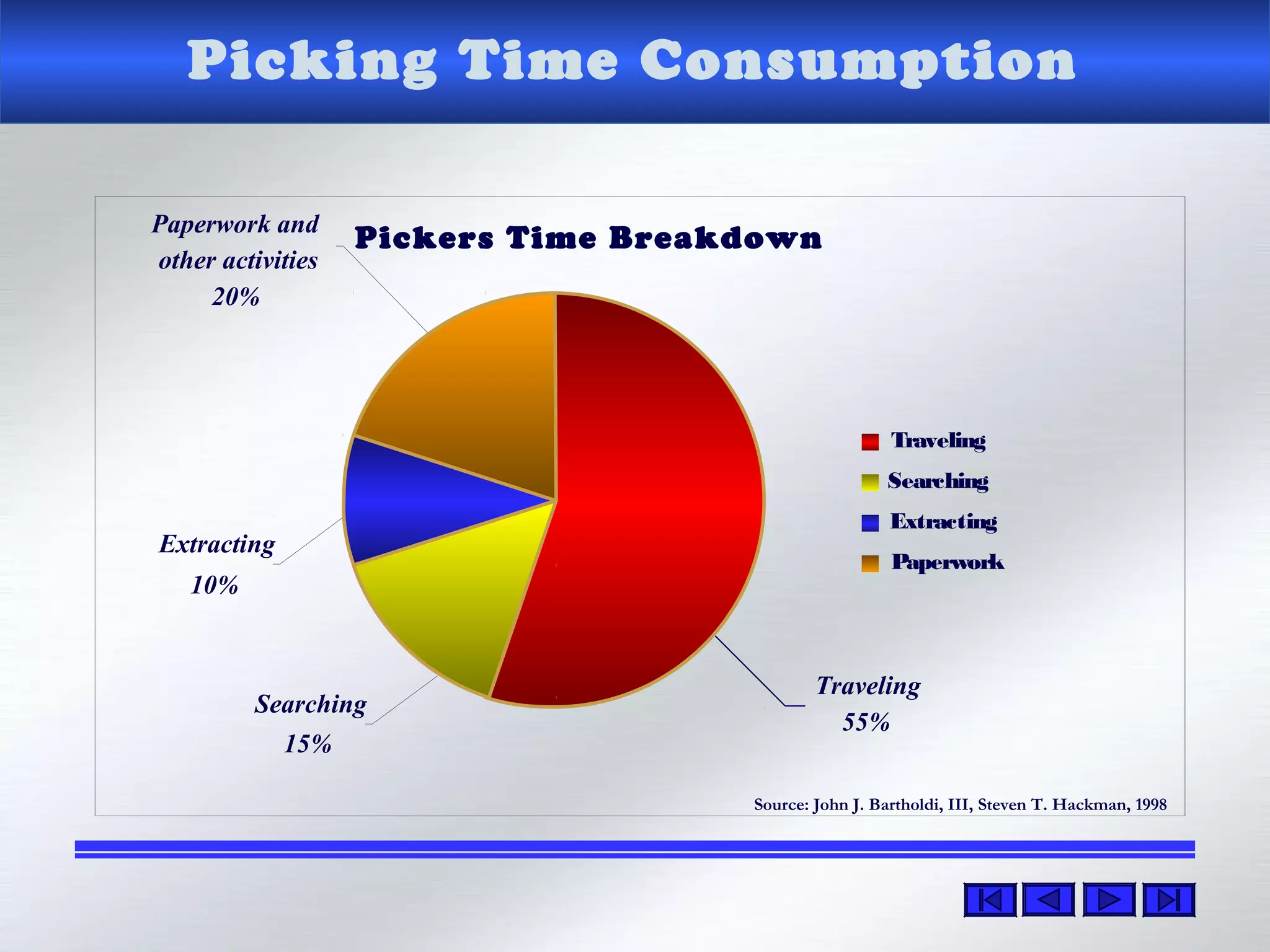 Picking Time Consumption

Pickers Time Breakdown

Paperwork and other activities 20%

Extracting 10%

Searching 15%

Traveling 55%

Traveling
Searching
Extracting
Paperwork

Source: John J. Bartholdi, III, Steven T. Hackman, 1998